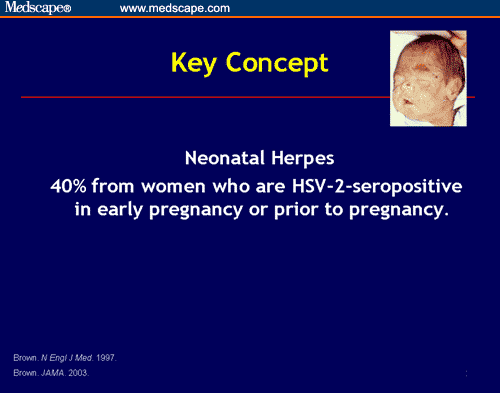 Medscape® www.medscape.com

Key Concept

Neonatal Herpes

40% from women who are HSV-2-seropositive in early pregnancy or prior to pregnancy.

Brown. N Engl J Med. 1997.

Brown. JAMA. 2003.